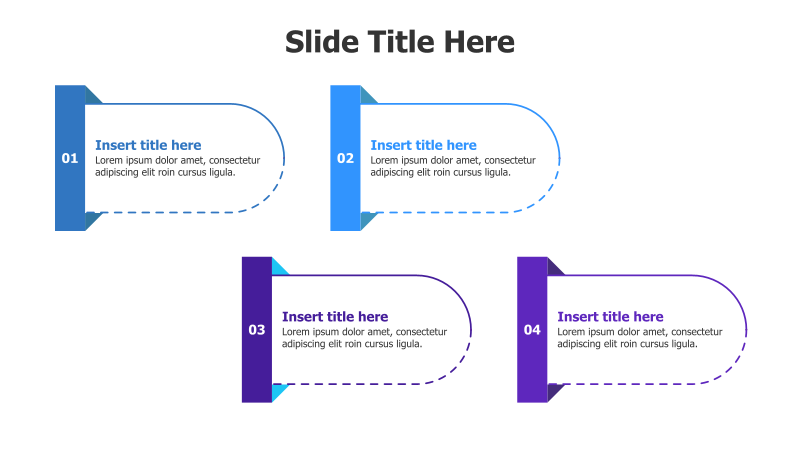 Slide Title Here

01

Insert title here
Lorem ipsum dolor amet, consectetur adipiscing elit roin cursus ligula.

02

Insert title here
Lorem ipsum dolor amet, consectetur adipiscing elit roin cursus ligula.

03

Insert title here
Lorem ipsum dolor amet, consectetur adipiscing elit roin cursus ligula.

04

Insert title here
Lorem ipsum dolor amet, consectetur adipiscing elit roin cursus ligula.